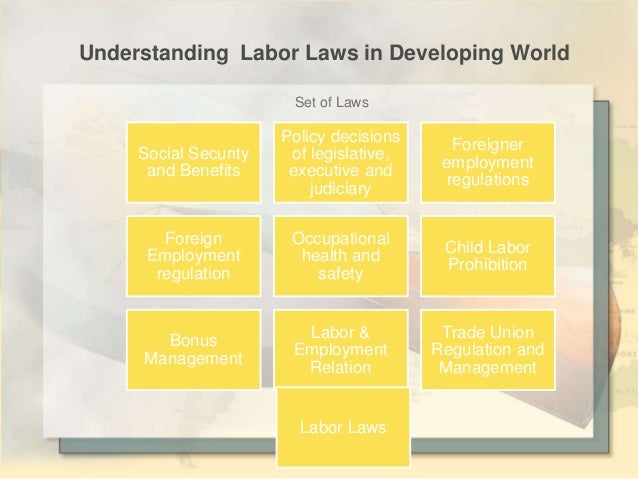 Understanding Labor Laws in Developing World

Set of Laws

Social Security and Benefits

Policy decisions of legislative, executive and judiciary

Foreigner employment regulations

Foreign Employment regulation

Occupational health and safety

Child Labor Prohibition

Bonus Management

Labor & Employment Relation

Trade Union Regulation and Management

Labor Laws